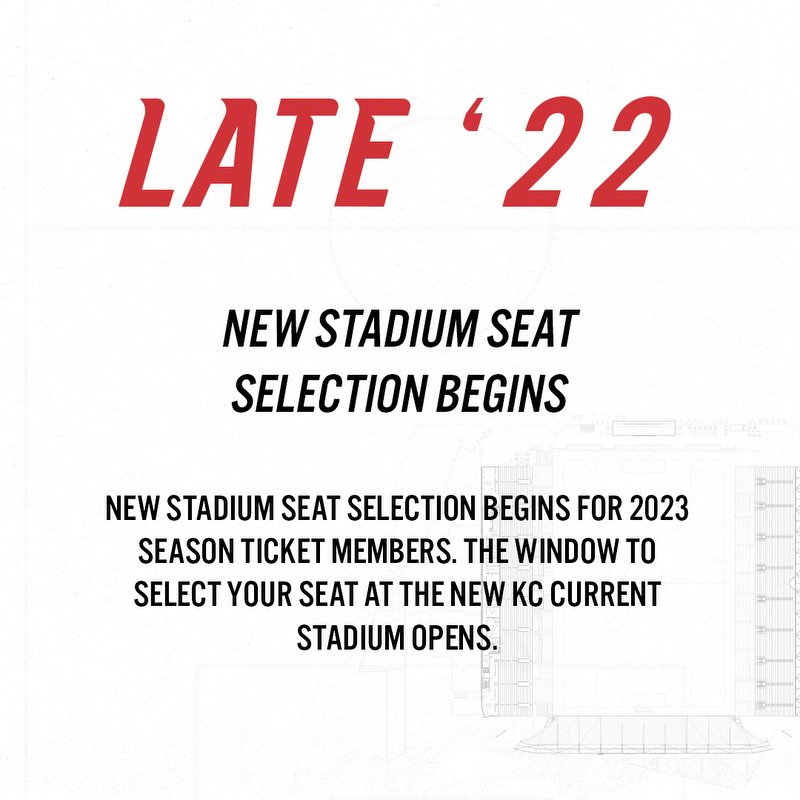 LATE ‘22

NEW STADIUM SEAT SELECTION BEGINS

NEW STADIUM SEAT SELECTION BEGINS FOR 2023 SEASON TICKET MEMBERS. THE WINDOW TO SELECT YOUR SEAT AT THE NEW KC CURRENT STADIUM OPENS.